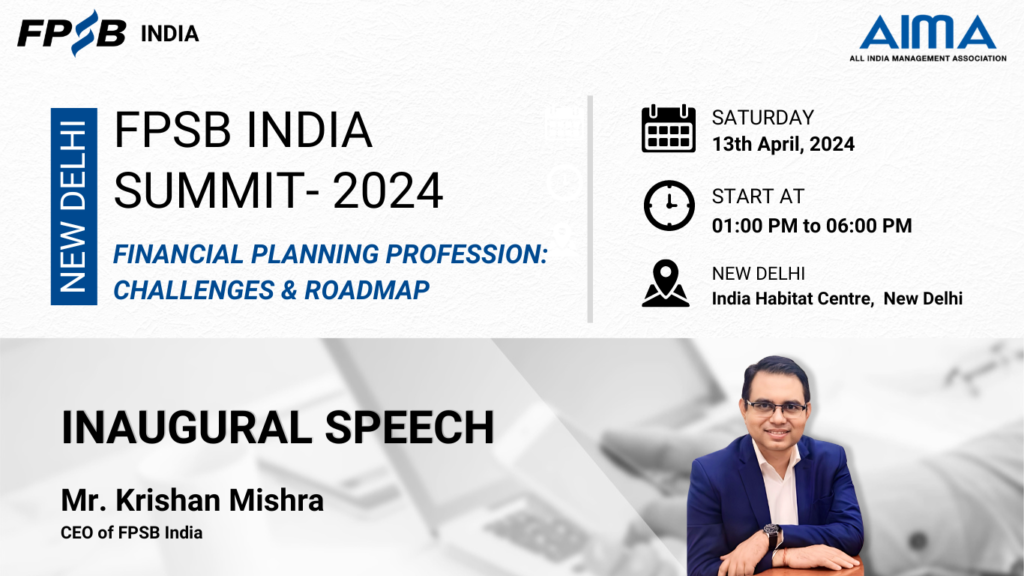 FPSB INDIA

AIMA
ALL INDIA MANAGEMENT ASSOCIATION

NEW DELHI

FPSB INDIA SUMMIT- 2024

FINANCIAL PLANNING PROFESSION: CHALLENGES & ROADMAP

SATURDAY
13th April, 2024

START AT
01:00 PM to 06:00 PM

NEW DELHI
India Habitat Centre, New Delhi

INAUGURAL SPEECH

Mr. Krishan Mishra
CEO of FPSB India